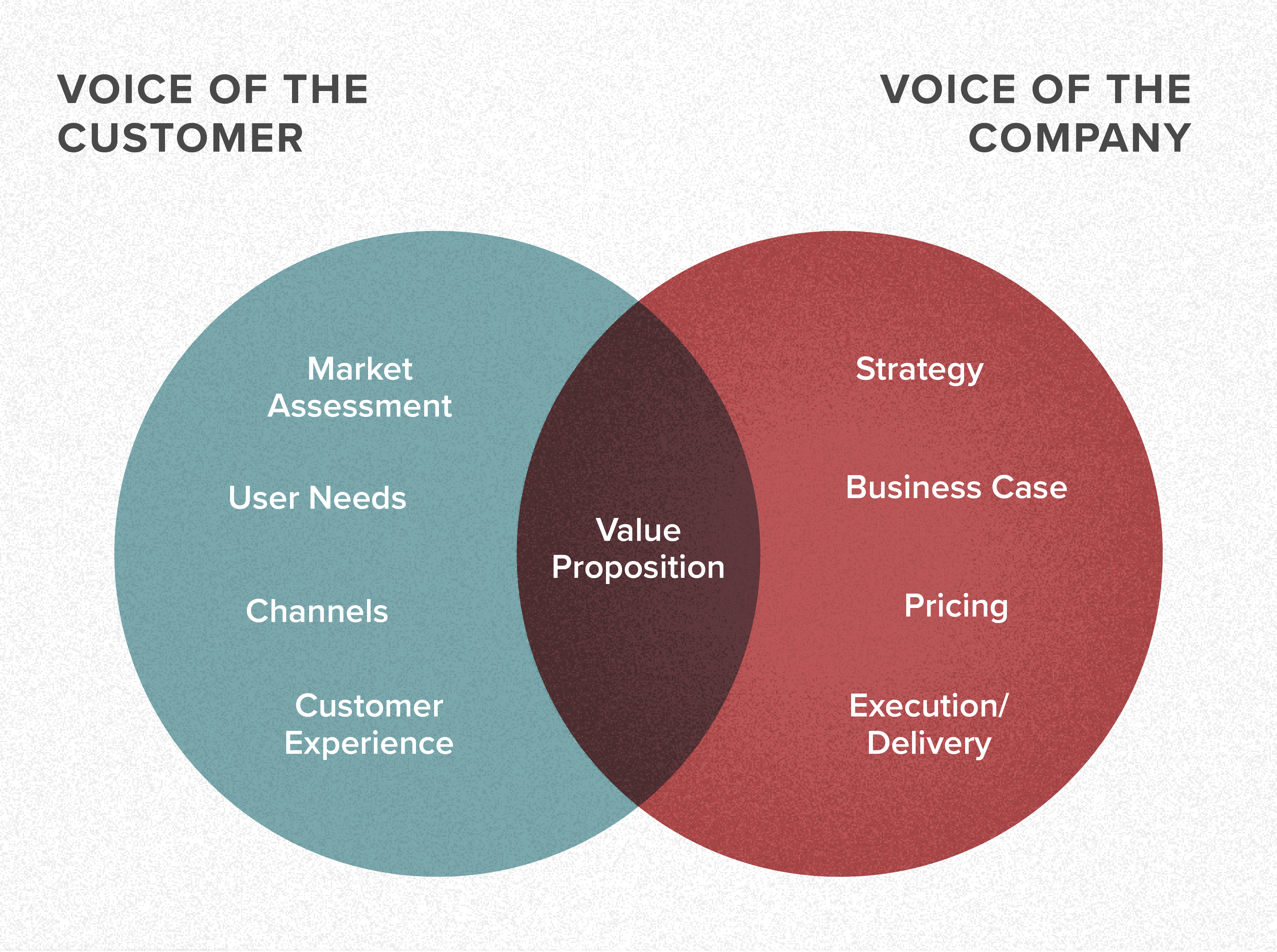 VOICE OF THE CUSTOMER

VOICE OF THE COMPANY

Market Assessment

User Needs

Channels

Customer Experience

Value Proposition

Strategy

Business Case

Pricing

Execution/ Delivery